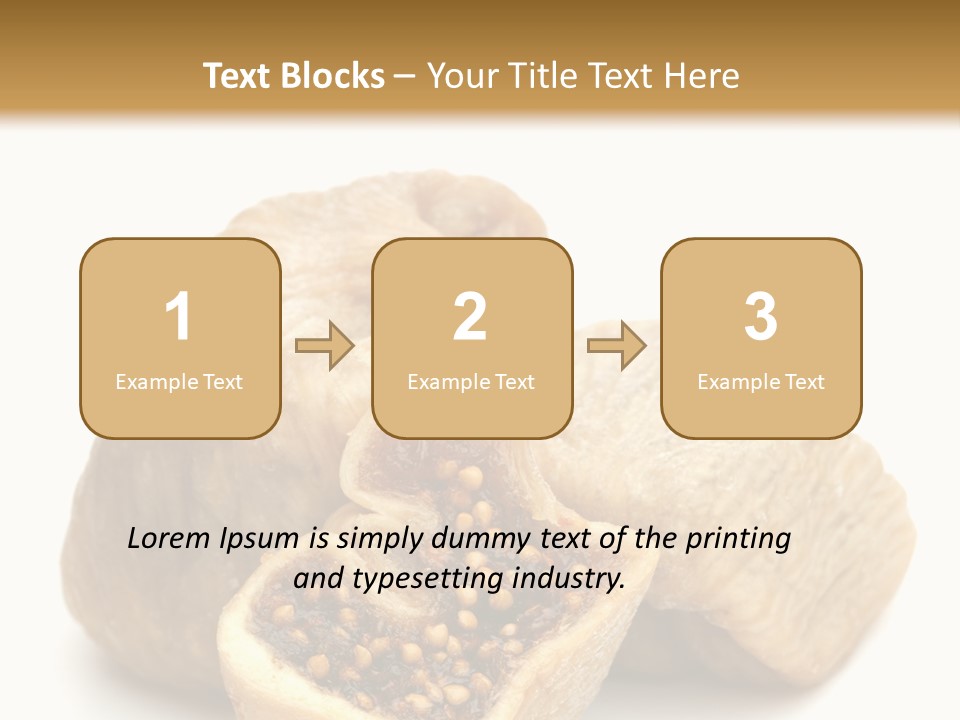 Text Blocks – Your Title Text Here

1
Example Text

2
Example Text

3
Example Text

Lorem Ipsum is simply dummy text of the printing and typesetting industry.